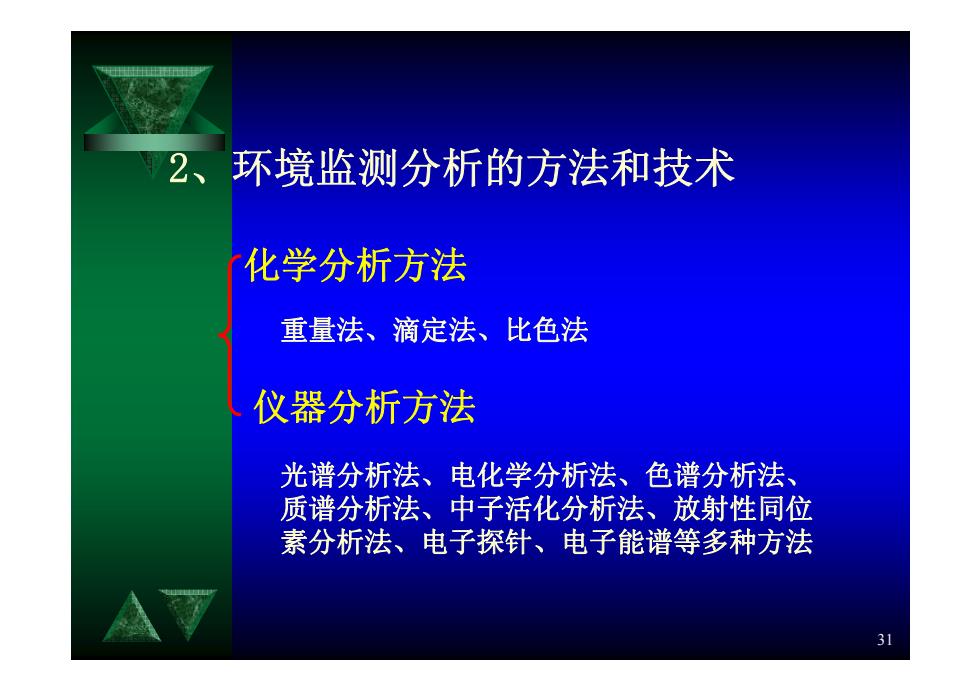 2、环境监测分析的方法和技术

化学分析方法

重量法、滴定法、比色法

仪器分析方法

光谱分析法、电化学分析法、色谱分析法、质谱分析法、中子活化分析法、放射性同位素分析法、电子探针、电子能谱等多种方法

31